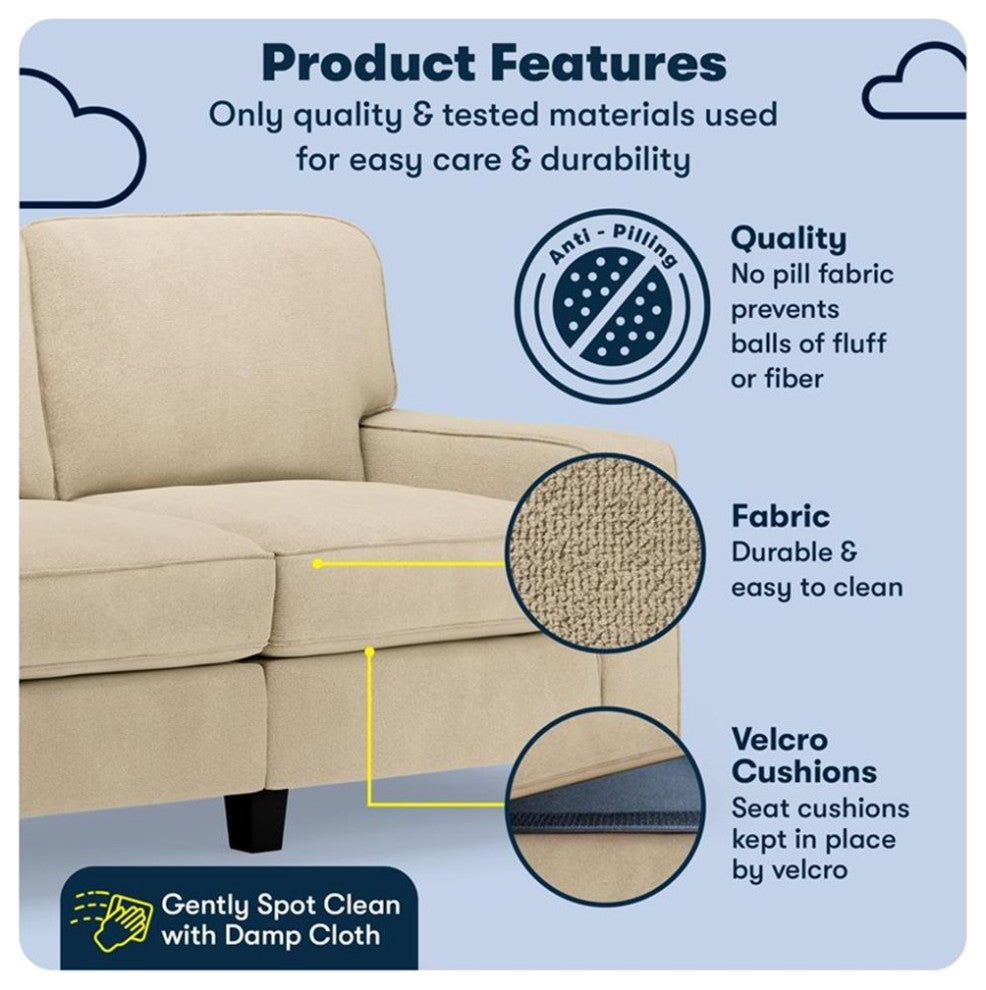 Product Features
Only quality & tested materials used for easy care & durability

Anti - Pilling

Quality
No pill fabric prevents balls of fluff or fiber

Fabric
Durable & easy to clean

Velcro Cushions
Seat cushions kept in place by velcro

Gently Spot Clean with Damp Cloth